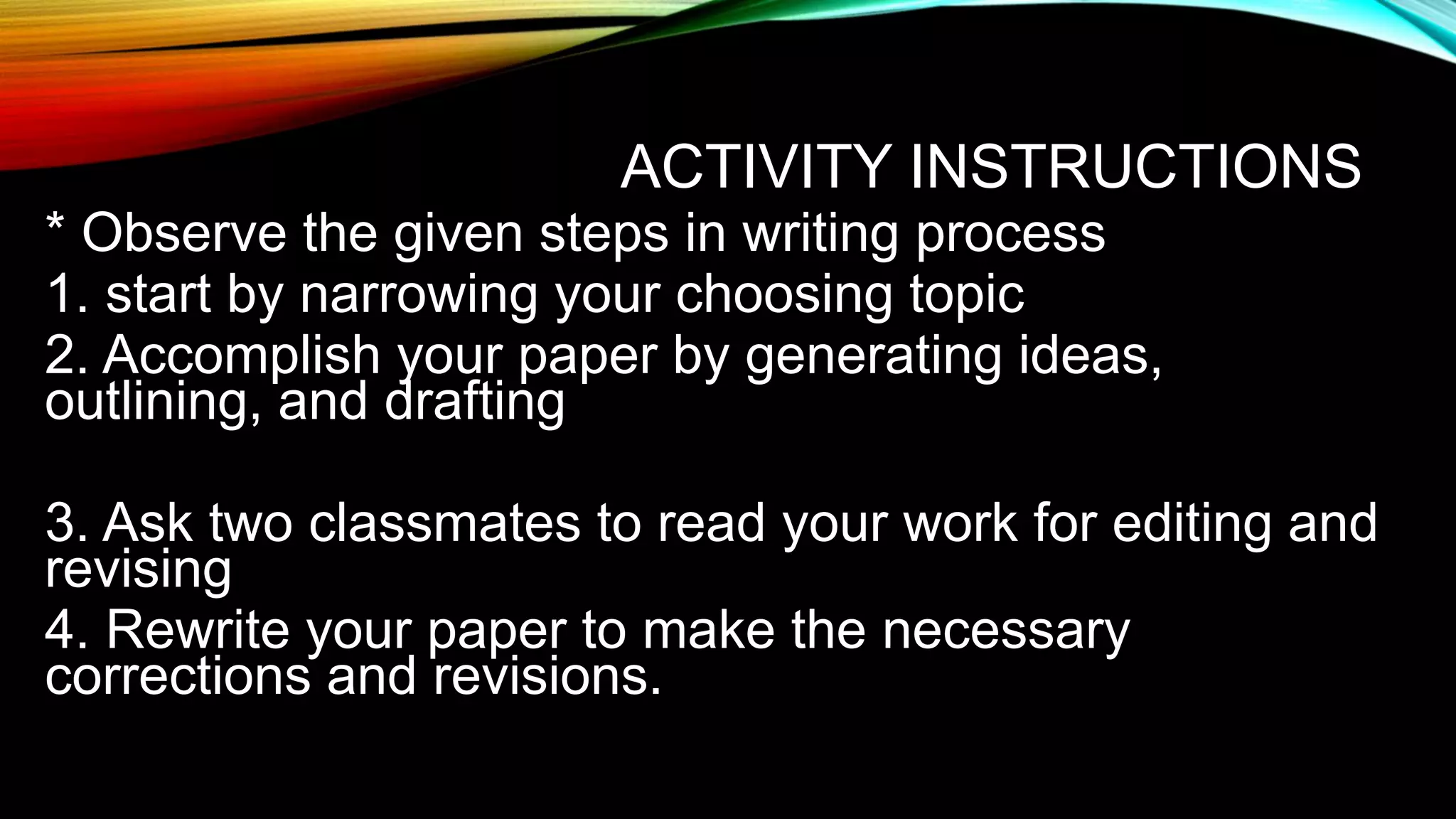 ACTIVITY INSTRUCTIONS

* Observe the given steps in writing process

1. start by narrowing your choosing topic

2. Accomplish your paper by generating ideas, outlining, and drafting

3. Ask two classmates to read your work for editing and revising

4. Rewrite your paper to make the necessary corrections and revisions.